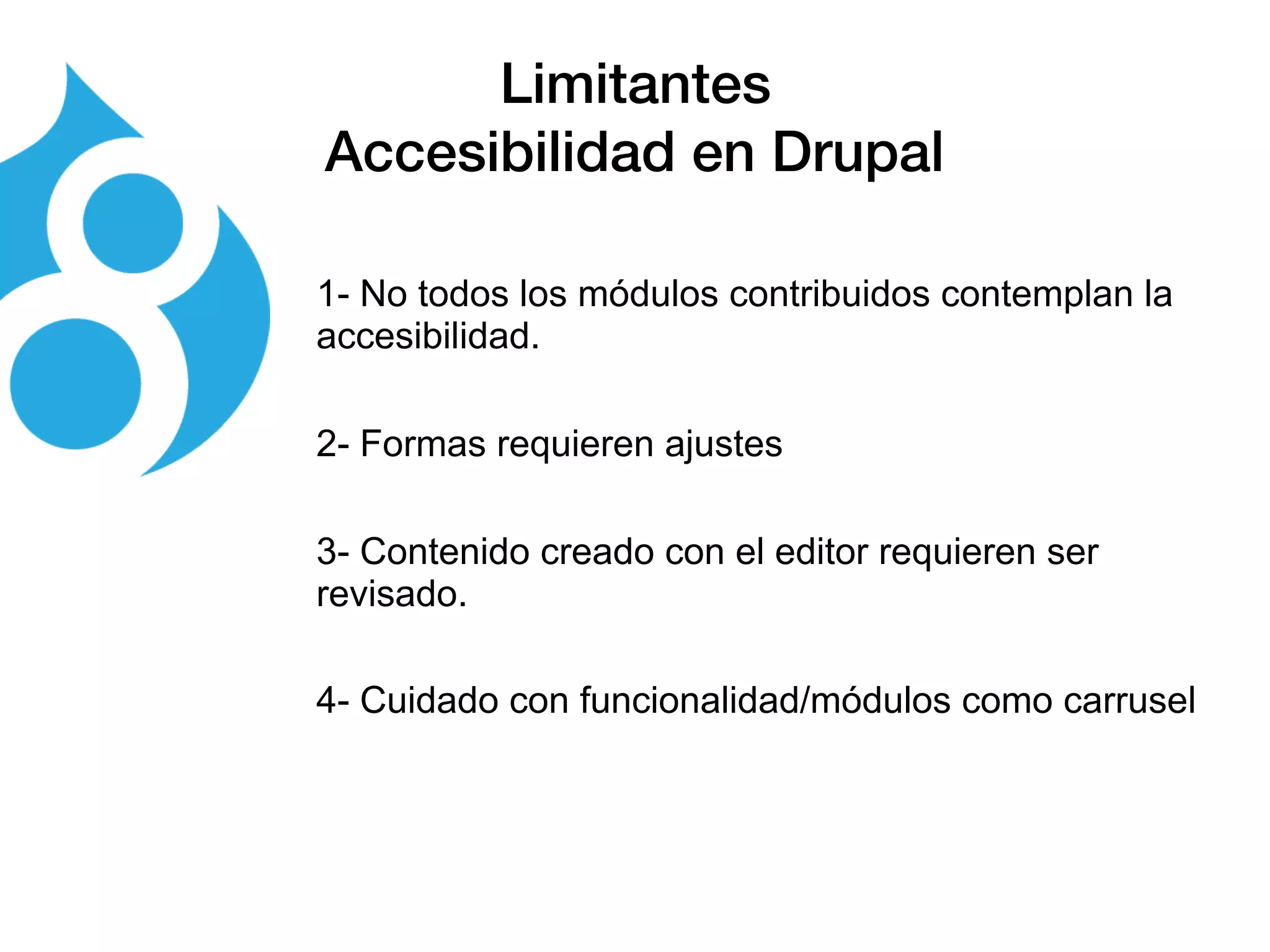 Limitantes
Accesibilidad en Drupal

1- No todos los módulos contribuidos contemplan la accesibilidad.

2- Formas requieren ajustes

3- Contenido creado con el editor requieren ser revisado.

4- Cuidado con funcionalidad/módulos como carrusel